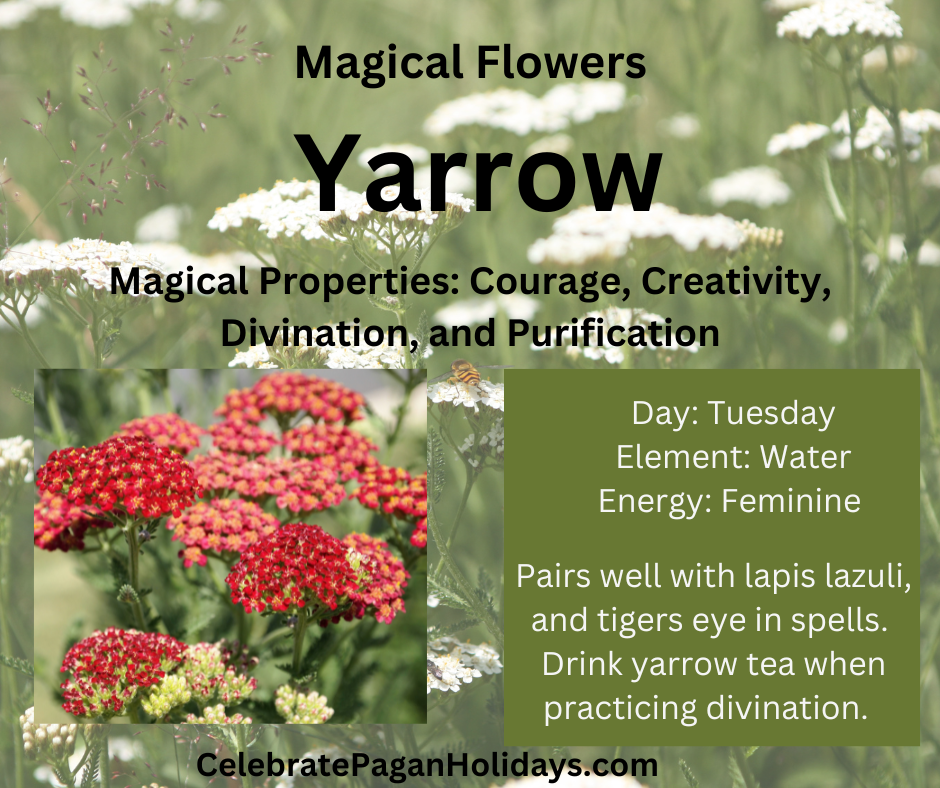 Magical Flowers

Yarrow

Magical Properties: Courage, Creativity, Divination, and Purification

Day: Tuesday
Element: Water
Energy: Feminine

Pairs well with lapis lazuli, and tigers eye in spells. Drink yarrow tea when practicing divination.

CelebratePaganHolidays.com